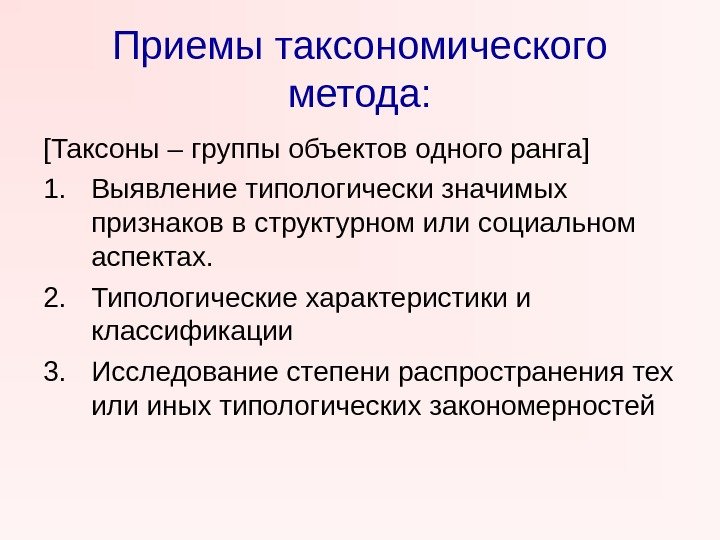 Приемы таксономического метода:

[Таксоны – группы объектов одного ранга]

1. Выявление типологически значимых признаков в структурном или социальном аспектах.
2. Типологические характеристики и классификации
3. Исследование степени распространения тех или иных типологических закономерностей